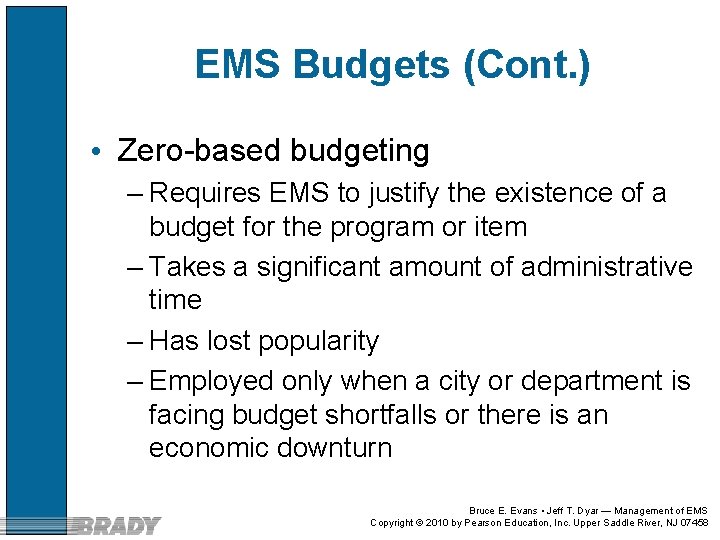 EMS Budgets (Cont.)

• Zero-based budgeting

– Requires EMS to justify the existence of a budget for the program or item

– Takes a significant amount of administrative time

– Has lost popularity

– Employed only when a city or department is facing budget shortfalls or there is an economic downturn

BRADY

Bruce E. Evans • Jeff T. Dyar — Management of EMS
Copyright © 2010 by Pearson Education, Inc. Upper Saddle River, NJ 07458